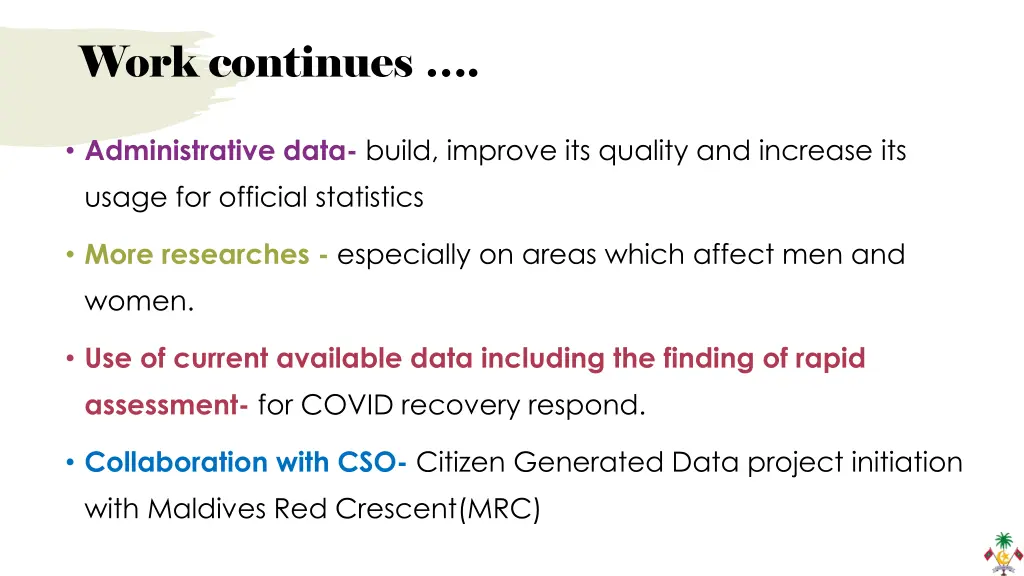 Work continues ….

• Administrative data- build, improve its quality and increase its usage for official statistics

• More researches - especially on areas which affect men and women.

• Use of current available data including the finding of rapid assessment- for COVID recovery respond.

• Collaboration with CSO- Citizen Generated Data project initiation with Maldives Red Crescent(MRC)